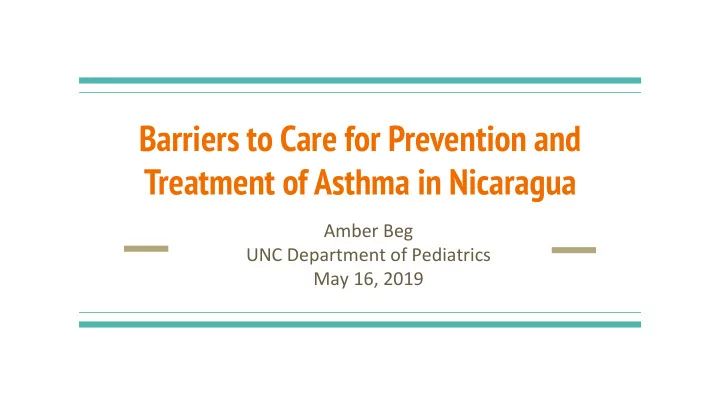 Barriers to Care for Prevention and Treatment of Asthma in Nicaragua

Amber Beg
UNC Department of Pediatrics
May 16, 2019